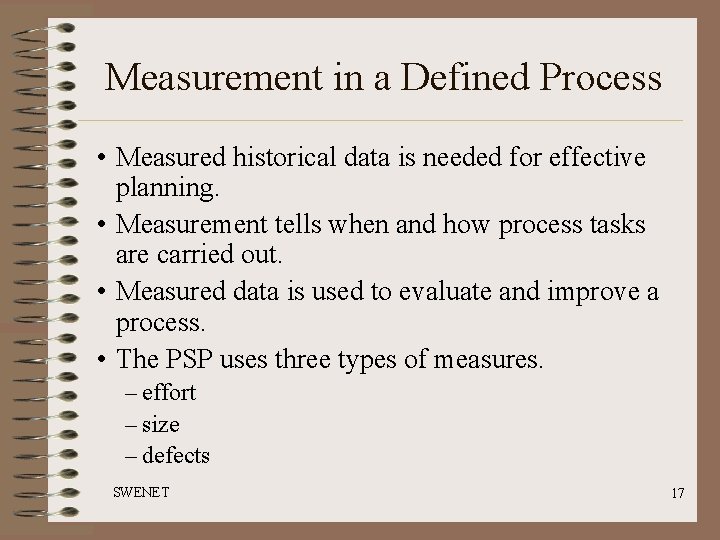 Measurement in a Defined Process

• Measured historical data is needed for effective planning.

• Measurement tells when and how process tasks are carried out.

• Measured data is used to evaluate and improve a process.

• The PSP uses three types of measures.
– effort
– size
– defects

SWENET

17